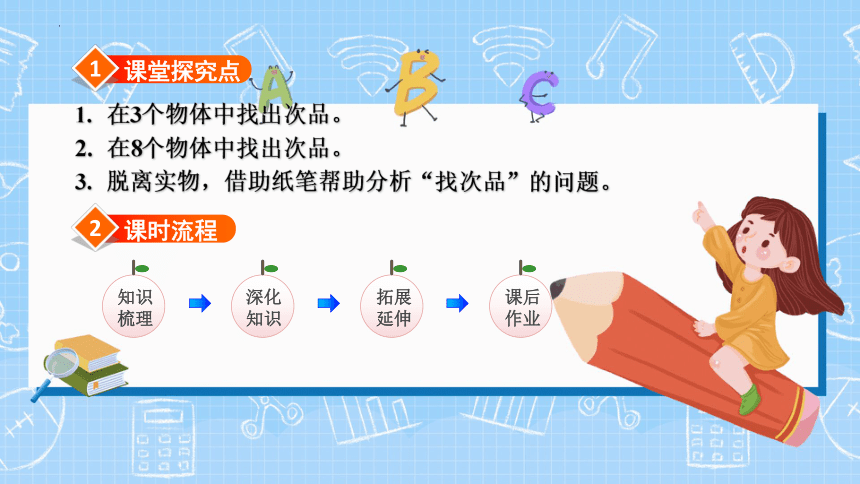 1 课堂探究点

A B C

1. 在3个物体中找出次品。
2. 在8个物体中找出次品。
3. 脱离实物，借助纸笔帮助分析“找次品”的问题。

2 课时流程

知识梳理

深化知识

拓展延伸

课后作业